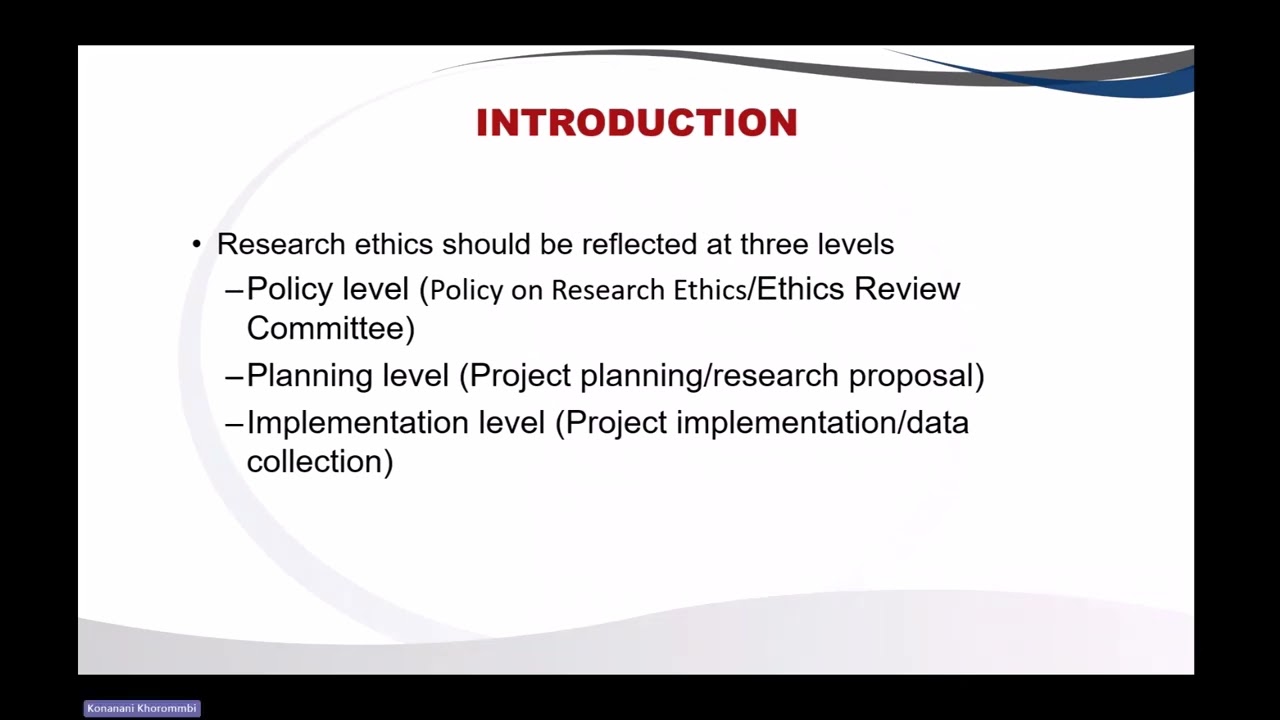 INTRODUCTION

• Research ethics should be reflected at three levels

– Policy level (Policy on Research Ethics/Ethics Review Committee)

– Planning level (Project planning/research proposal)

– Implementation level (Project implementation/data collection)

Konanani Khorommbi